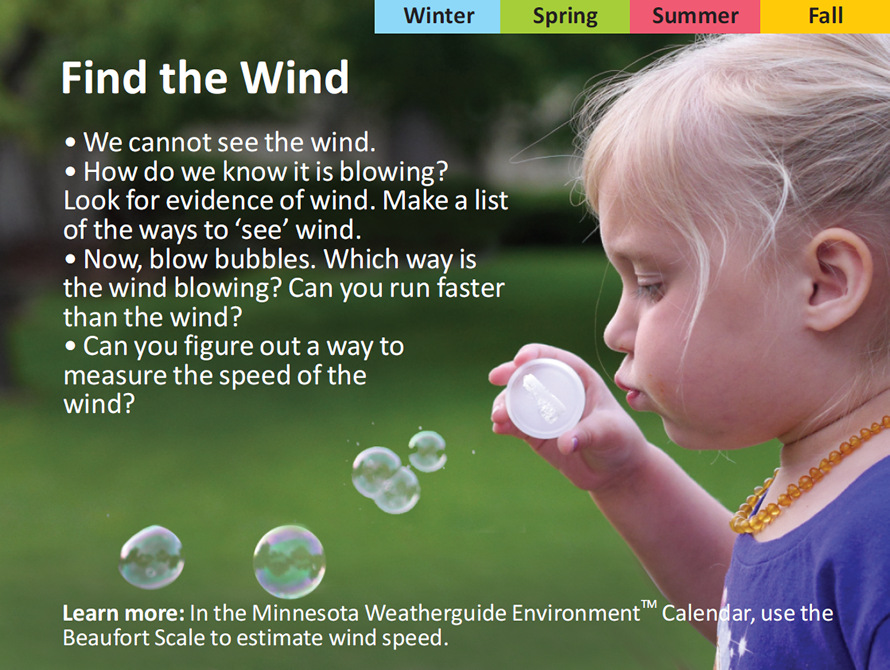 Winter Spring Summer Fall

Find the Wind

• We cannot see the wind.
• How do we know it is blowing? Look for evidence of wind. Make a list of the ways to 'see' wind.
• Now, blow bubbles. Which way is the wind blowing? Can you run faster than the wind?
• Can you figure out a way to measure the speed of the wind?

Learn more: In the Minnesota Weatherguide Environment™ Calendar, use the Beaufort Scale to estimate wind speed.